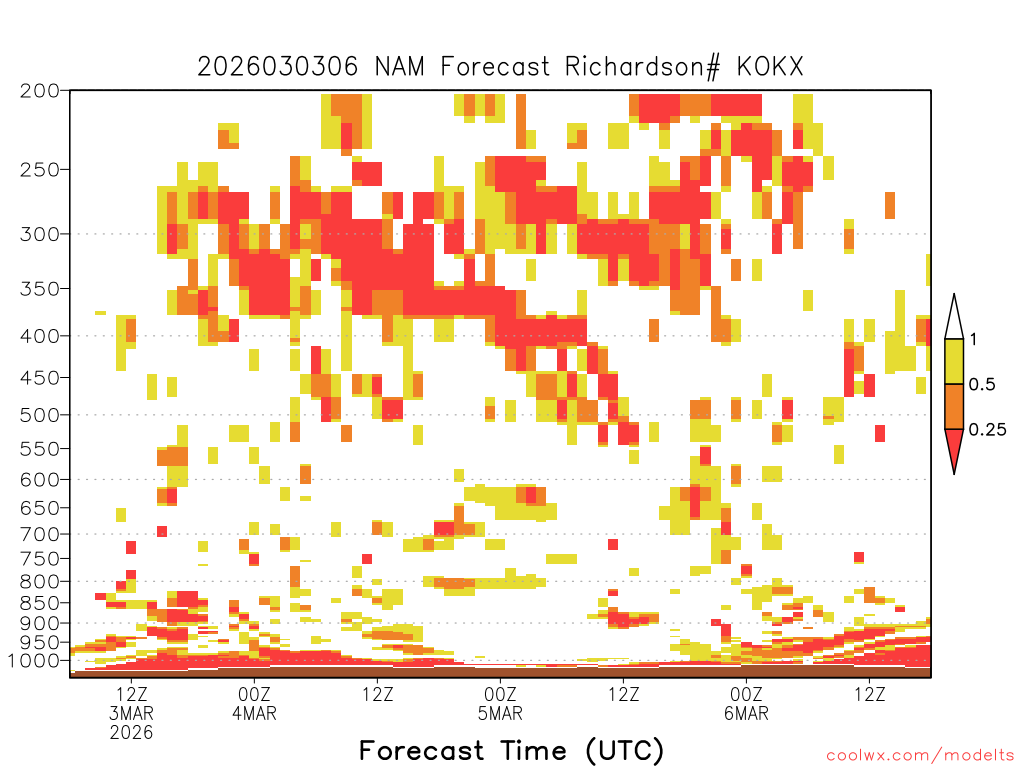 2026030306 NAM Forecast Richardson# KOKX

200
250
300
350
400
450
500
550
600
650
700
750
800
850
900
950
1000

1
0.5
0.25

12Z
3MAR
2026
00Z
4MAR
12Z
00Z
5MAR
12Z
00Z
6MAR
12Z

Forecast Time (UTC)

coolwx.com/modelts